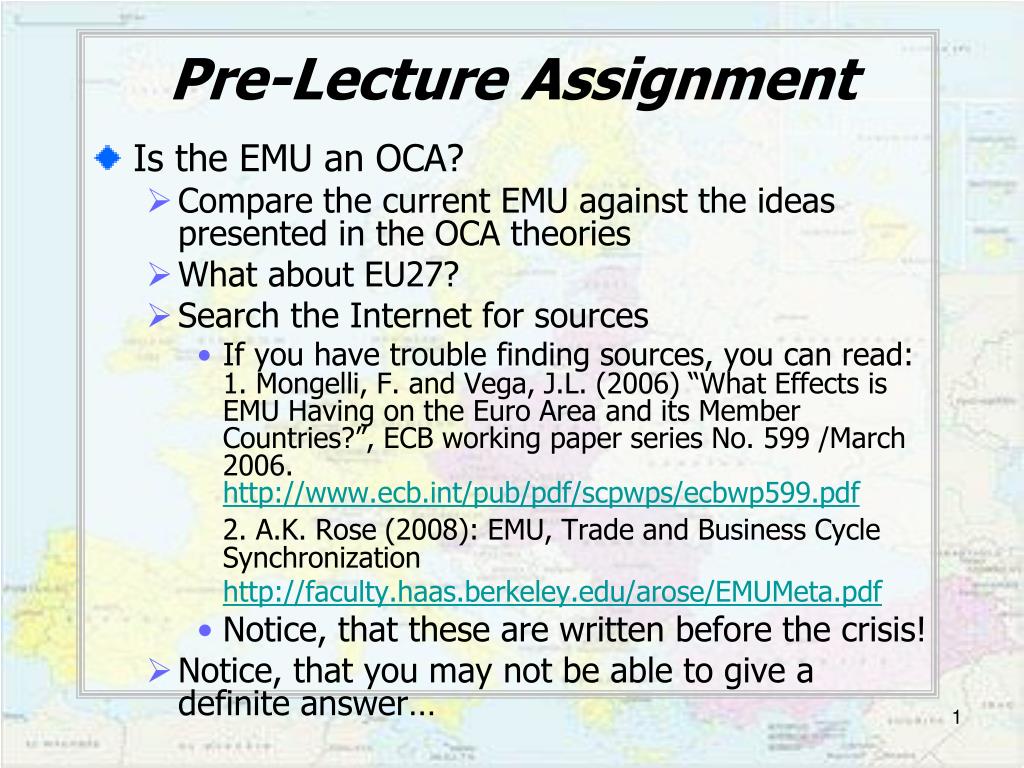 Pre-Lecture Assignment

Is the EMU an OCA?

Compare the current EMU against the ideas presented in the OCA theories

What about EU27?

Search the Internet for sources

• If you have trouble finding sources, you can read:
1. Mongelli, F. and Vega, J.L. (2006) “What Effects is EMU Having on the Euro Area and its Member Countries?”, ECB working paper series No. 599 /March 2006.
http://www.ecb.int/pub/pdf/scpwps/ecbwp599.pdf

2. A.K. Rose (2008): EMU, Trade and Business Cycle Synchronization
http://faculty.haas.berkeley.edu/arose/EMUMeta.pdf

• Notice, that these are written before the crisis!

Notice, that you may not be able to give a definite answer…

1